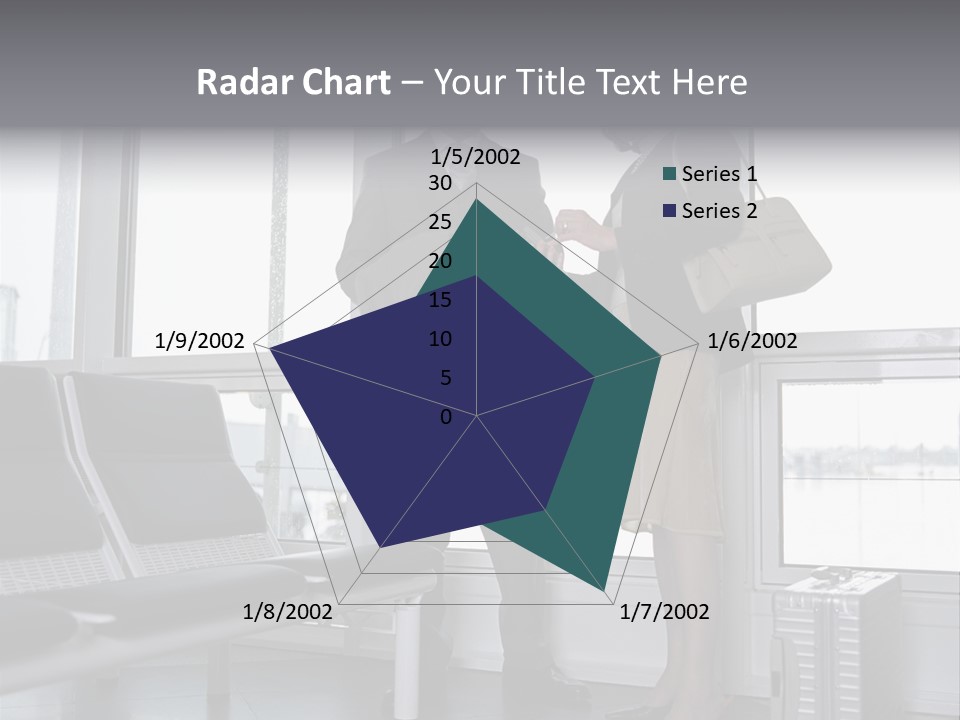 Radar Chart – Your Title Text Here

1/5/2002
30
25
20
15
10
5
0
1/6/2002
1/7/2002
1/8/2002
1/9/2002

Series 1
Series 2